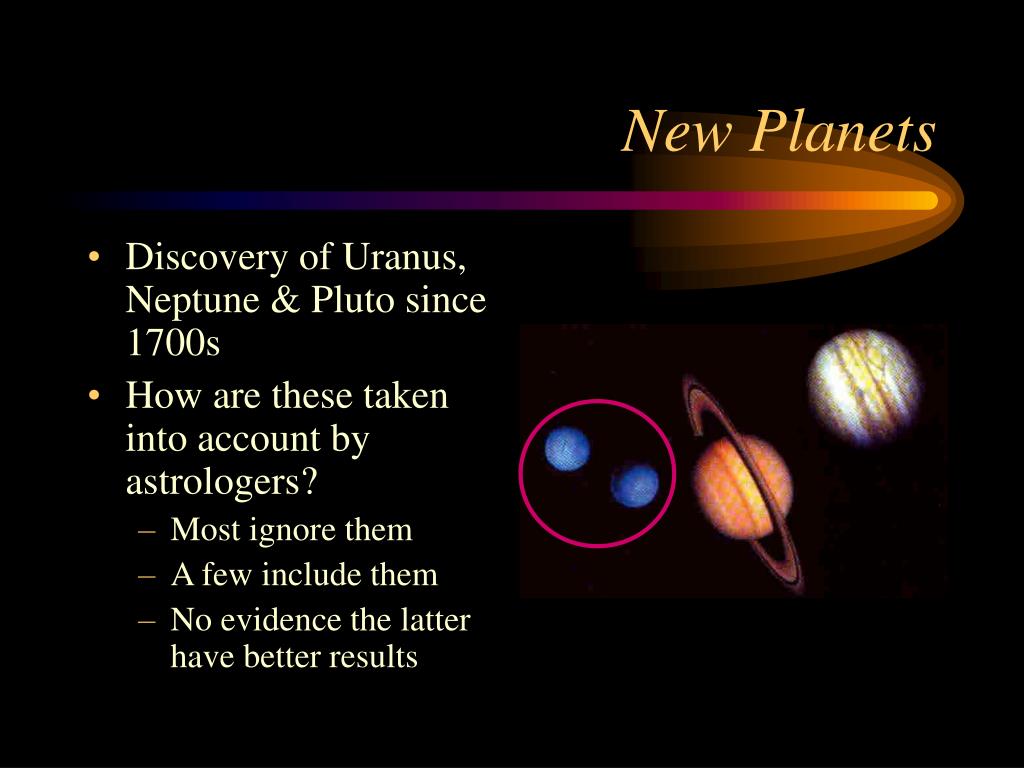 New Planets

• Discovery of Uranus, Neptune & Pluto since 1700s
• How are these taken into account by astrologers?
  – Most ignore them
  – A few include them
  – No evidence the latter have better results